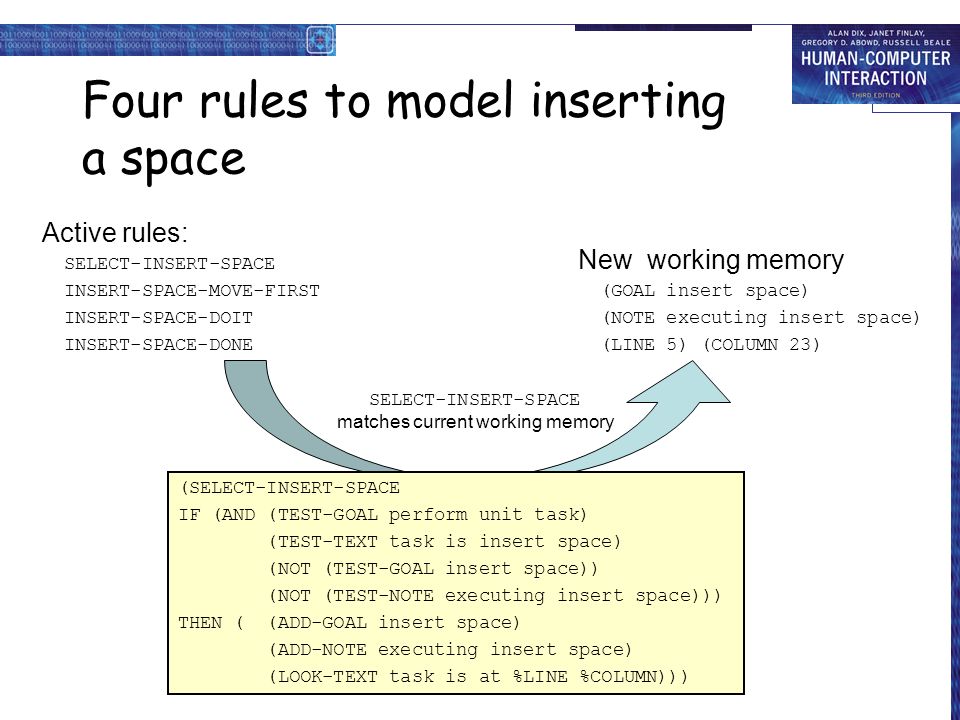 ALAN DIX, JANET FINLAY, GREGORY D. ABOWD, RUSSELL BEALE
HUMAN-COMPUTER INTERACTION
THIRD EDITION

Four rules to model inserting a space

Active rules:
SELECT-INSERT-SPACE
INSERT-SPACE-MOVE-FIRST
INSERT-SPACE-DOIT
INSERT-SPACE-DONE

New working memory
(GOAL insert space)
(NOTE executing insert space)
(LINE 5) (COLUMN 23)

SELECT-INSERT-SPACE
matches current working memory

(SELECT-INSERT-SPACE
IF (AND (TEST-GOAL perform unit task)
(TEST-TEXT task is insert space)
(NOT (TEST-GOAL insert space))
(NOT (TEST-NOTE executing insert space)))
THEN ( (ADD-GOAL insert space)
(ADD-NOTE executing insert space)
(LOOK-TEXT task is at %LINE %COLUMN)))